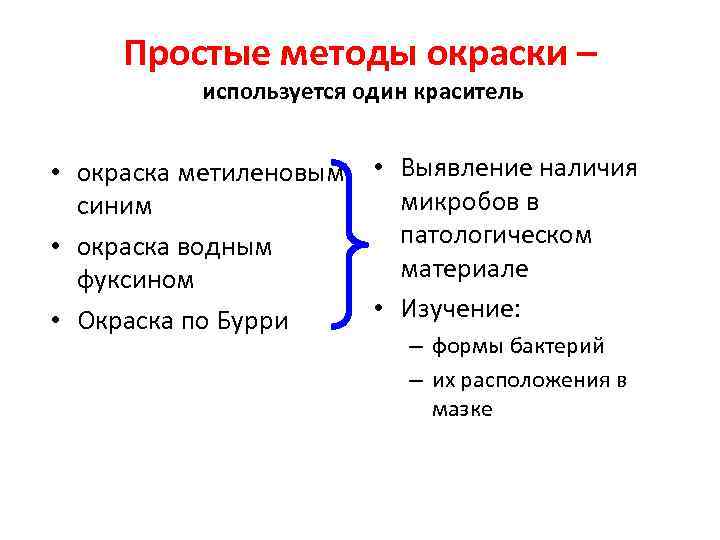 Простые методы окраски –
используется один краситель

• окраска метиленовым синим
• окраска водным фуксином
• Окраска по Бурри

• Выявление наличия микробов в патологическом материале
• Изучение:
– формы бактерий
– их расположения в мазке